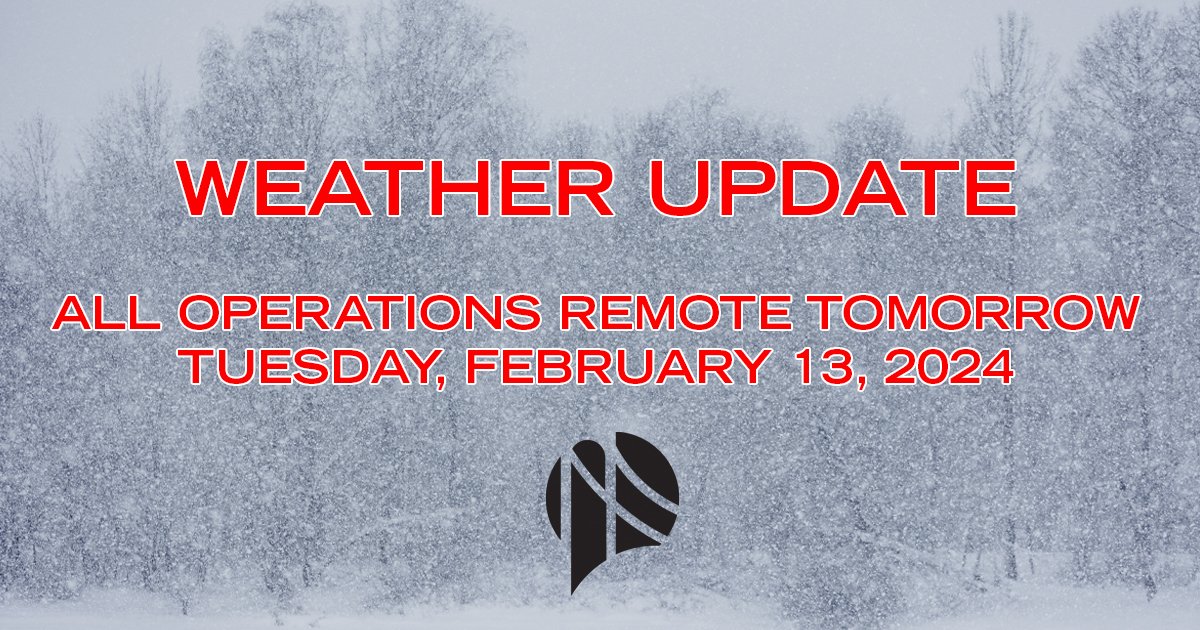 WEATHER UPDATE

ALL OPERATIONS REMOTE TOMORROW
TUESDAY, FEBRUARY 13, 2024